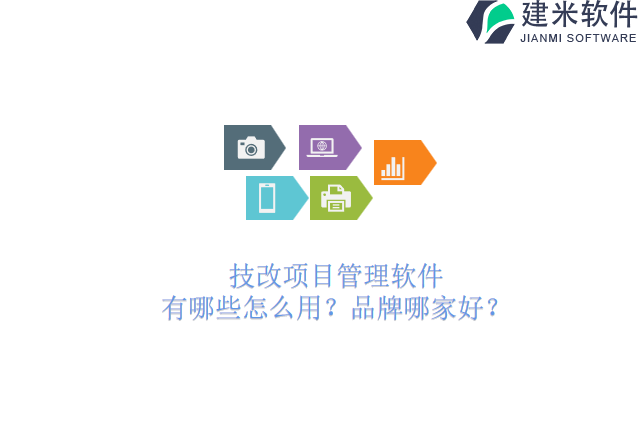 建米软件
JIANMI SOFTWARE

技改项目管理软件
有哪些怎么用？品牌哪家好？